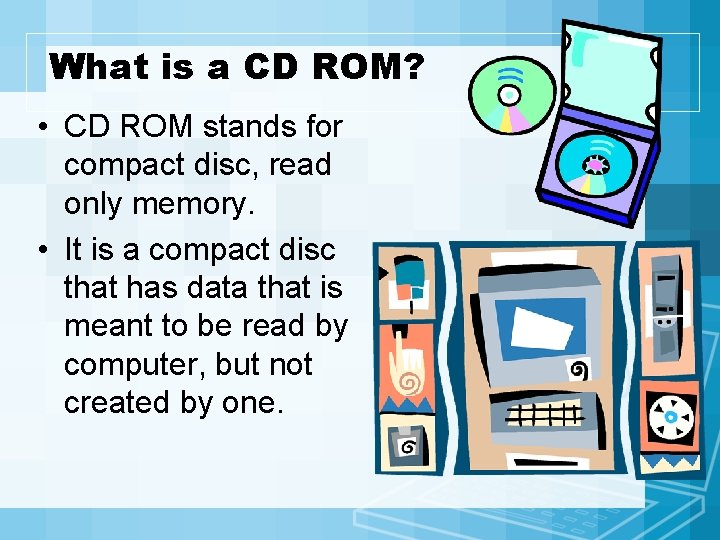 What is a CD ROM?

• CD ROM stands for compact disc, read only memory.
• It is a compact disc that has data that is meant to be read by computer, but not created by one.